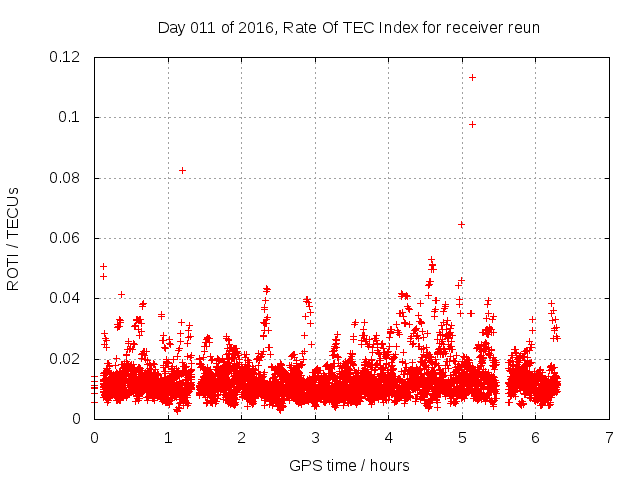 Day 011 of 2016, Rate Of TEC Index for receiver reun

ROTI / TECUs

0.12
0.1
0.08
0.06
0.04
0.02
0

0 1 2 3 4 5 6 7

GPS time / hours